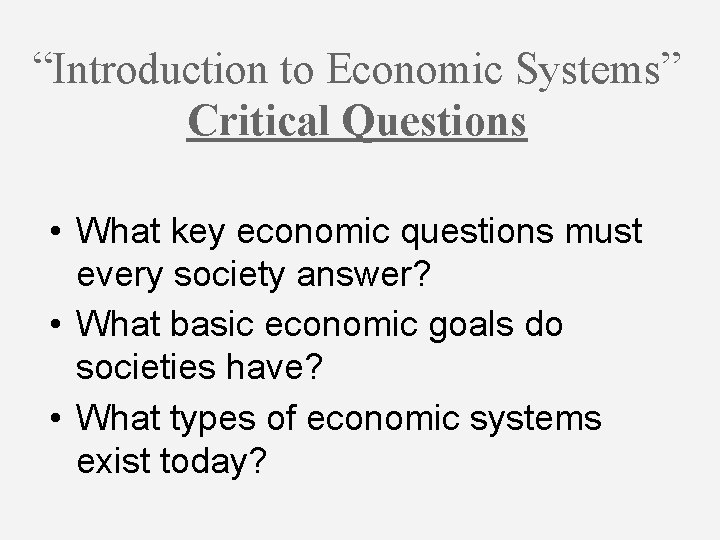 “Introduction to Economic Systems”
Critical Questions

• What key economic questions must every society answer?
• What basic economic goals do societies have?
• What types of economic systems exist today?